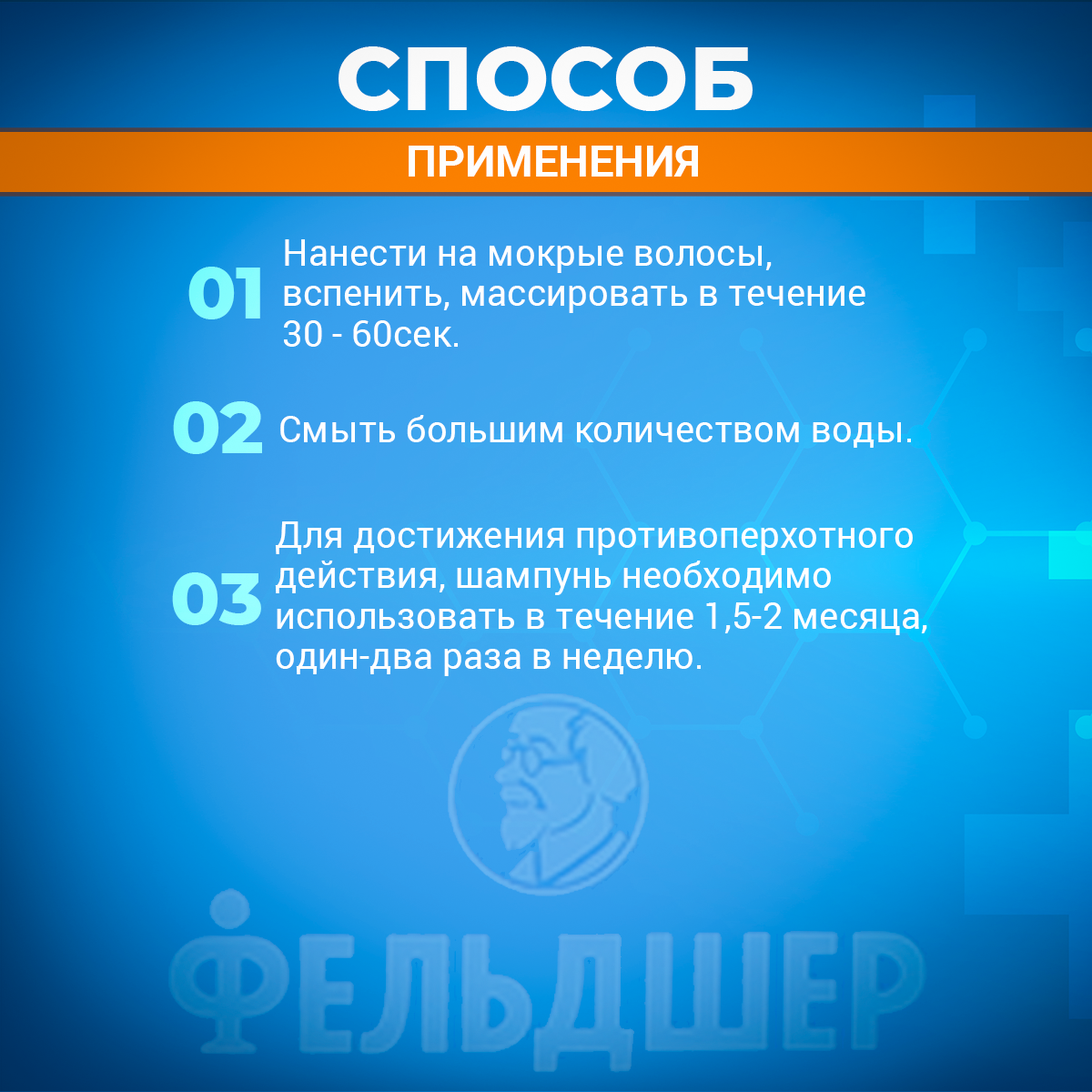 СПОСОБ
ПРИМЕНЕНИЯ

01 Нанести на мокрые волосы, вспенить, массировать в течение 30 - 60сек.

02 Смыть большим количеством воды.

03 Для достижения противоперхотного действия, шампунь необходимо использовать в течение 1,5-2 месяца, один-два раза в неделю.

ФЕЛЬДШЕР